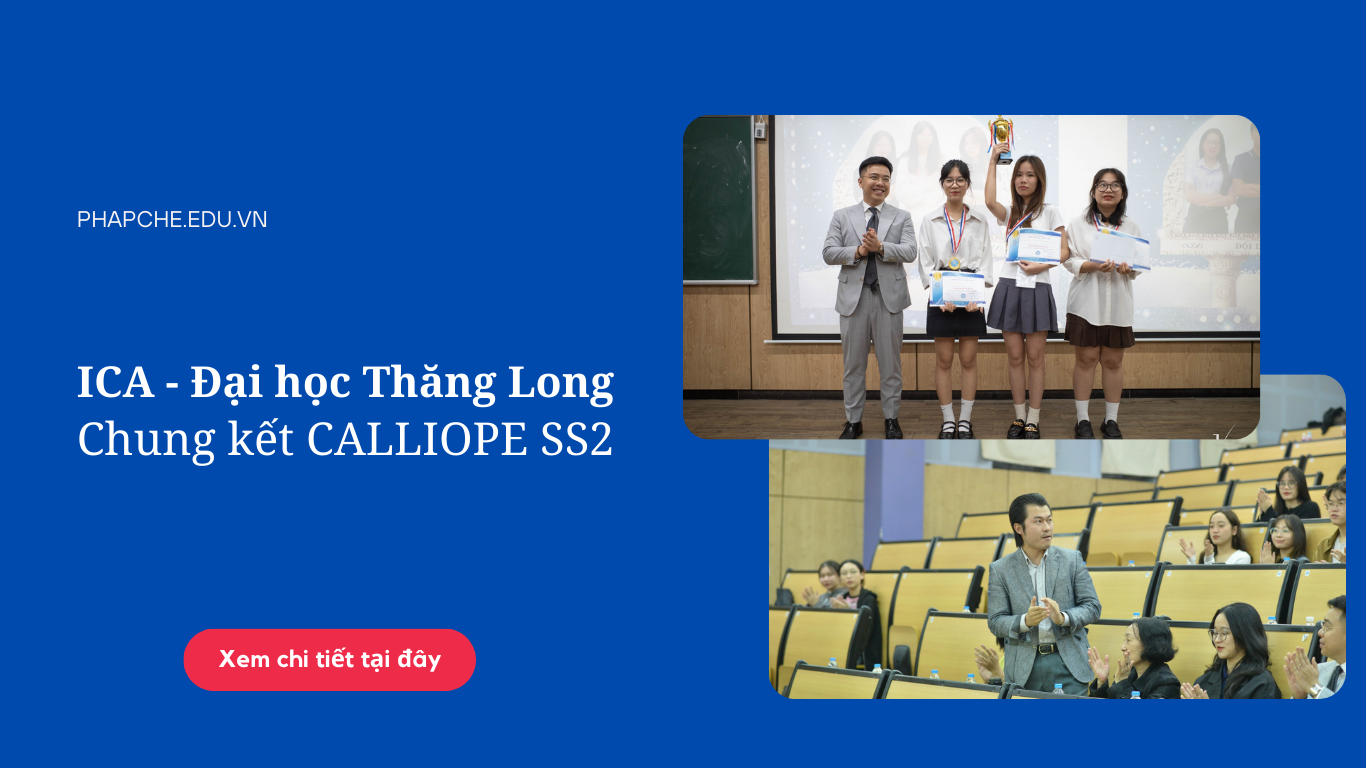 PHAPCHE.EDU.VN

ICA - Đại học Thăng Long
Chung kết CALLIOPE SS2

Xem chi tiết tại đây